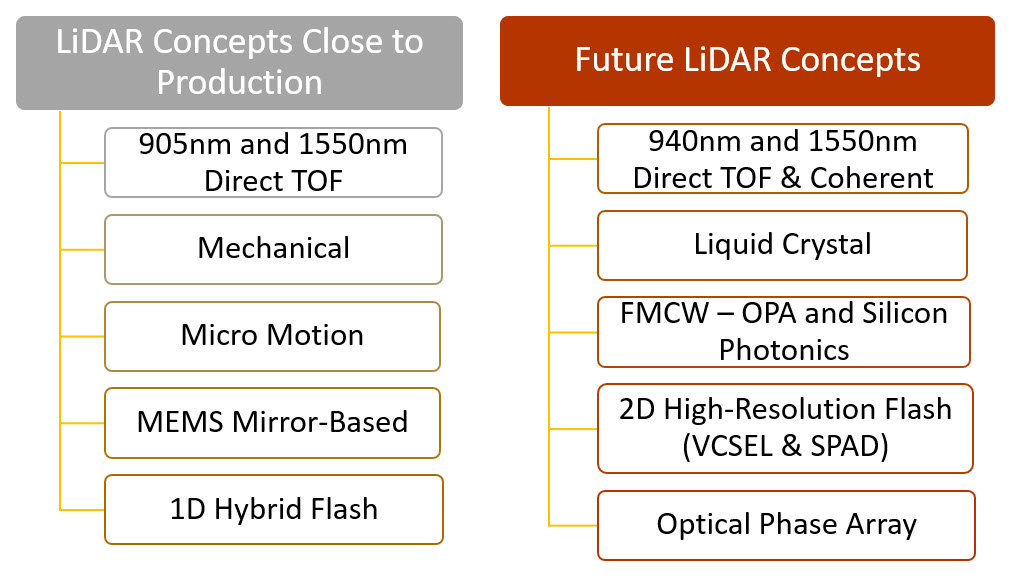 LiDAR Concepts Close to Production

905nm and 1550nm Direct TOF

Mechanical

Micro Motion

MEMS Mirror-Based

1D Hybrid Flash

Future LiDAR Concepts

940nm and 1550nm Direct TOF & Coherent

Liquid Crystal

FMCW – OPA and Silicon Photonics

2D High-Resolution Flash (VCSEL & SPAD)

Optical Phase Array